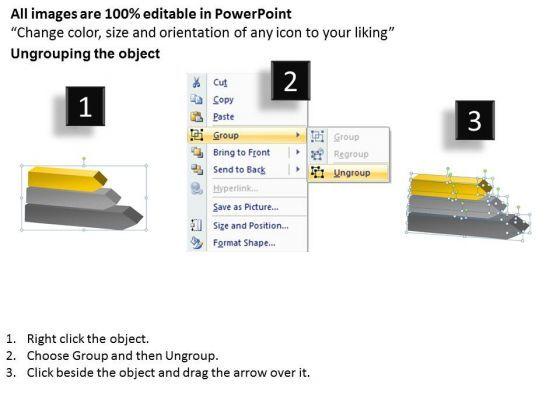 All images are 100% editable in PowerPoint
“Change color, size and orientation of any icon to your liking”
Ungrouping the object

1

2

Cut
Copy
Paste
Group
Bring to Front
Send to Back
Hyperlink...
Save as Picture...
Size and Position...
Format Shape...

Group
Regroup
Ungroup

3

1. Right click the object.
2. Choose Group and then Ungroup.
3. Click beside the object and drag the arrow over it.